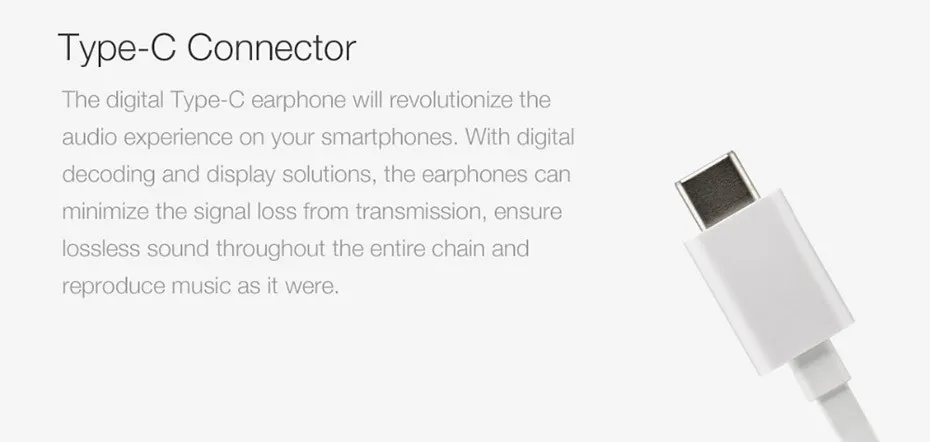 Type-C Connector

The digital Type-C earphone will revolutionize the audio experience on your smartphones. With digital decoding and display solutions, the earphones can minimize the signal loss from transmission, ensure lossless sound throughout the entire chain and reproduce music as it were.